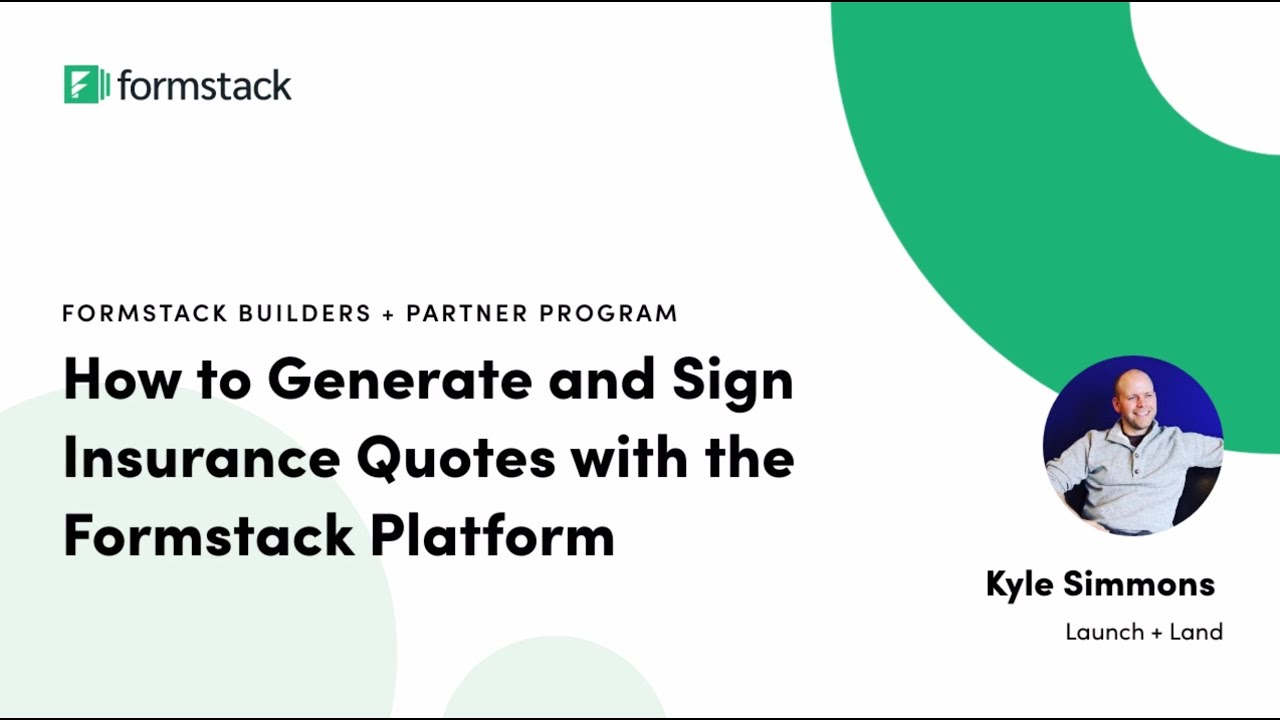 formstack

FORMSTACK BUILDERS + PARTNER PROGRAM

How to Generate and Sign Insurance Quotes with the Formstack Platform

Kyle Simmons

Launch + Land